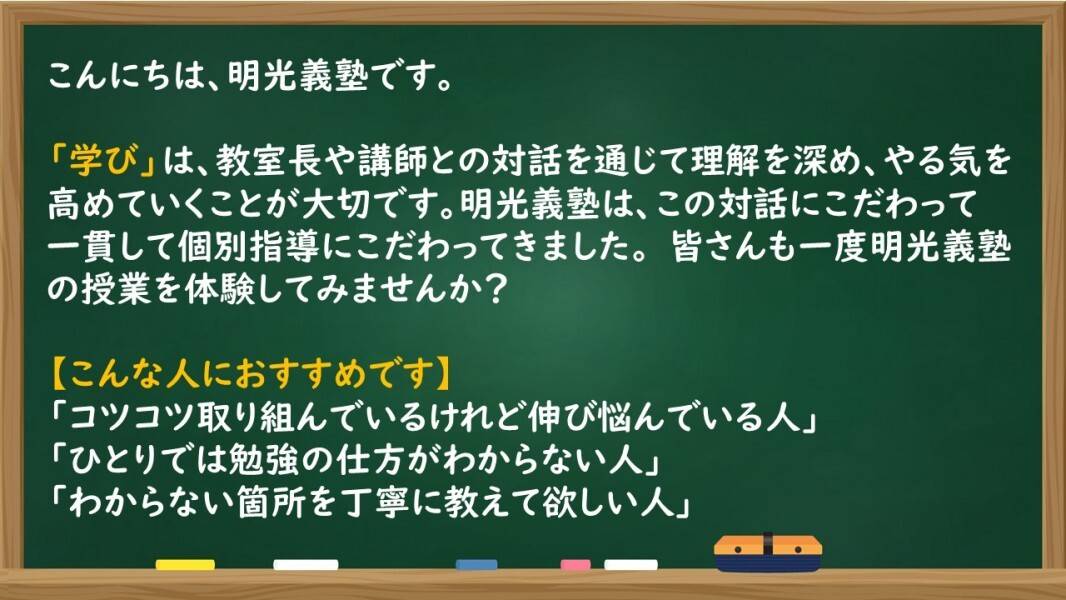 こんにちは、明光義塾です。

「学び」は、教室長や講師との対話を通じて理解を深め、やる気を高めていくことが大切です。明光義塾は、この対話にこだわって一貫して個別指導にこだわってきました。 皆さんも一度明光義塾の授業を体験してみませんか？

【こんな人におすすめです】
「コツコツ取り組んでいるけれど伸び悩んでいる人」
「ひとりでは勉強の仕方がわからない人」
「わからない箇所を丁寧に教えて欲しい人」